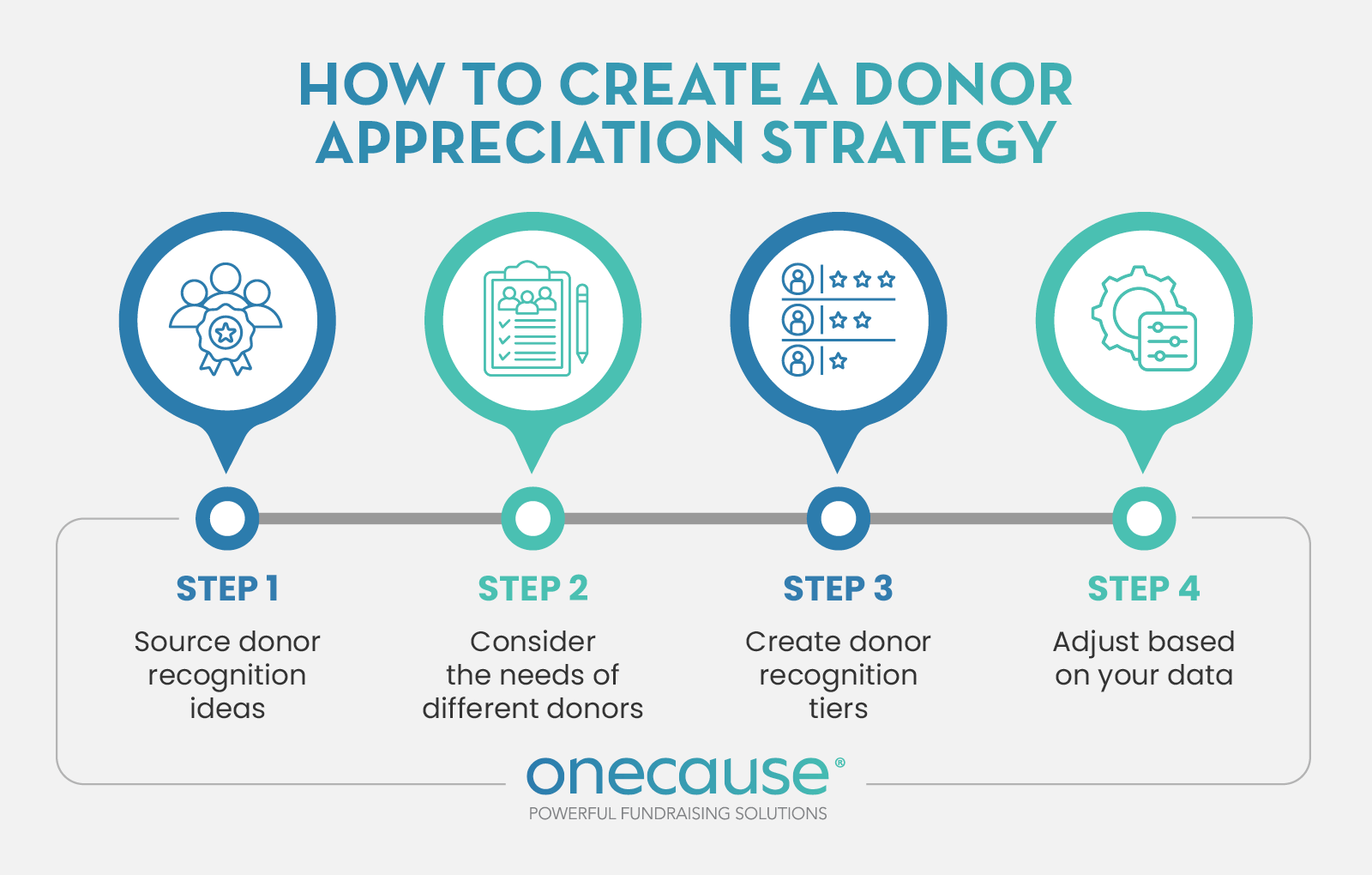 HOW TO CREATE A DONOR APPRECIATION STRATEGY

STEP 1
Source donor recognition ideas

STEP 2
Consider the needs of different donors

STEP 3
Create donor recognition tiers

STEP 4
Adjust based on your data

onecause®
POWERFUL FUNDRAISING SOLUTIONS